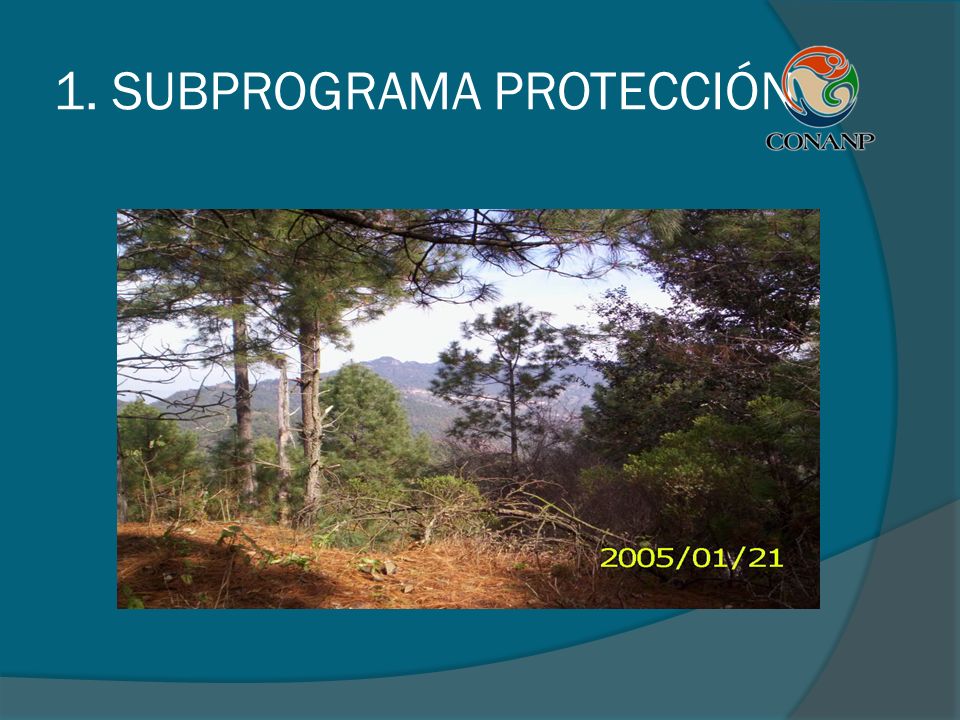 1. SUBPROGRAMA PROTECCIÓN

CONANP

2005/01/21